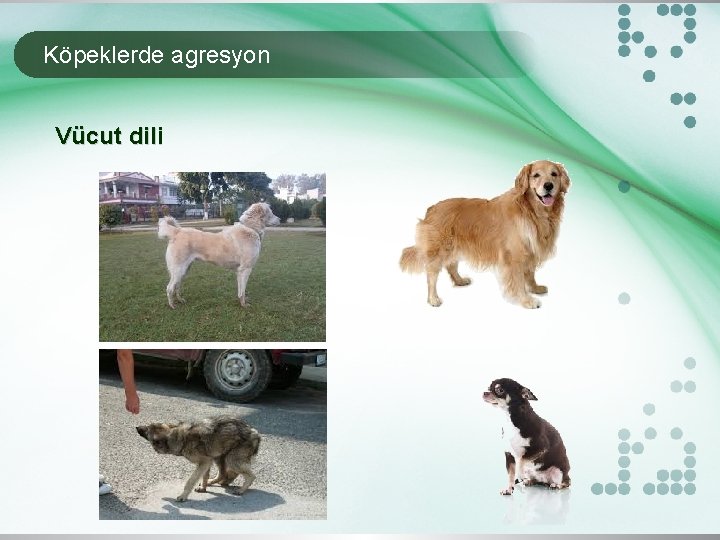 Köpeklerde agresyon

Vücut dili